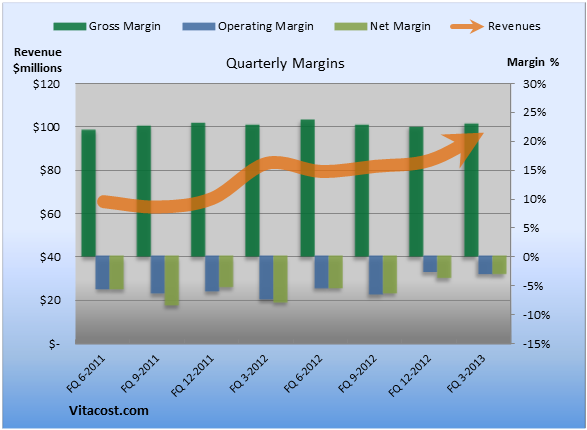 Gross Margin
Operating Margin
Net Margin
Revenues

Revenue $millions

Quarterly Margins

Margin %

$120
$100
$80
$60
$40
$20
$-

30%
25%
20%
15%
10%
5%
0%
-5%
-10%
-15%

FQ 6-2011
FQ 9-2011
FQ 12-2011
FQ 3-2012
FQ 6-2012
FQ 9-2012
FQ 12-2012
FQ 3-2013

Vitacost.com